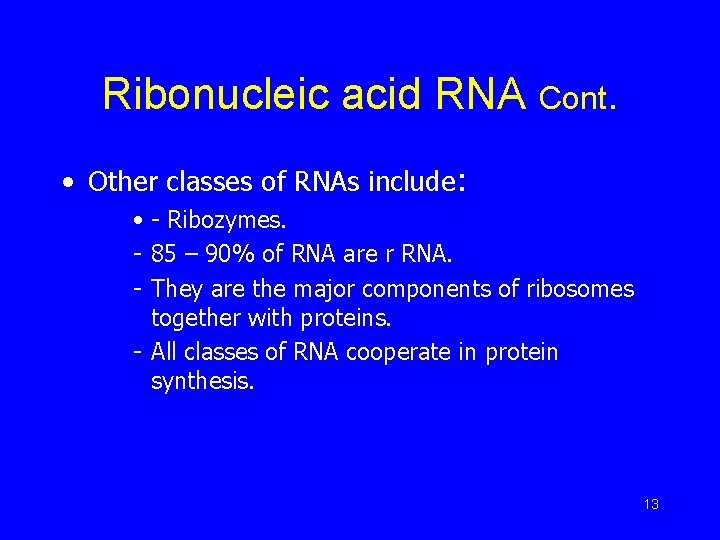 Ribonucleic acid RNA Cont.

• Other classes of RNAs include:

• - Ribozymes.

- 85 – 90% of RNA are r RNA.

- They are the major components of ribosomes together with proteins.

- All classes of RNA cooperate in protein synthesis.

13